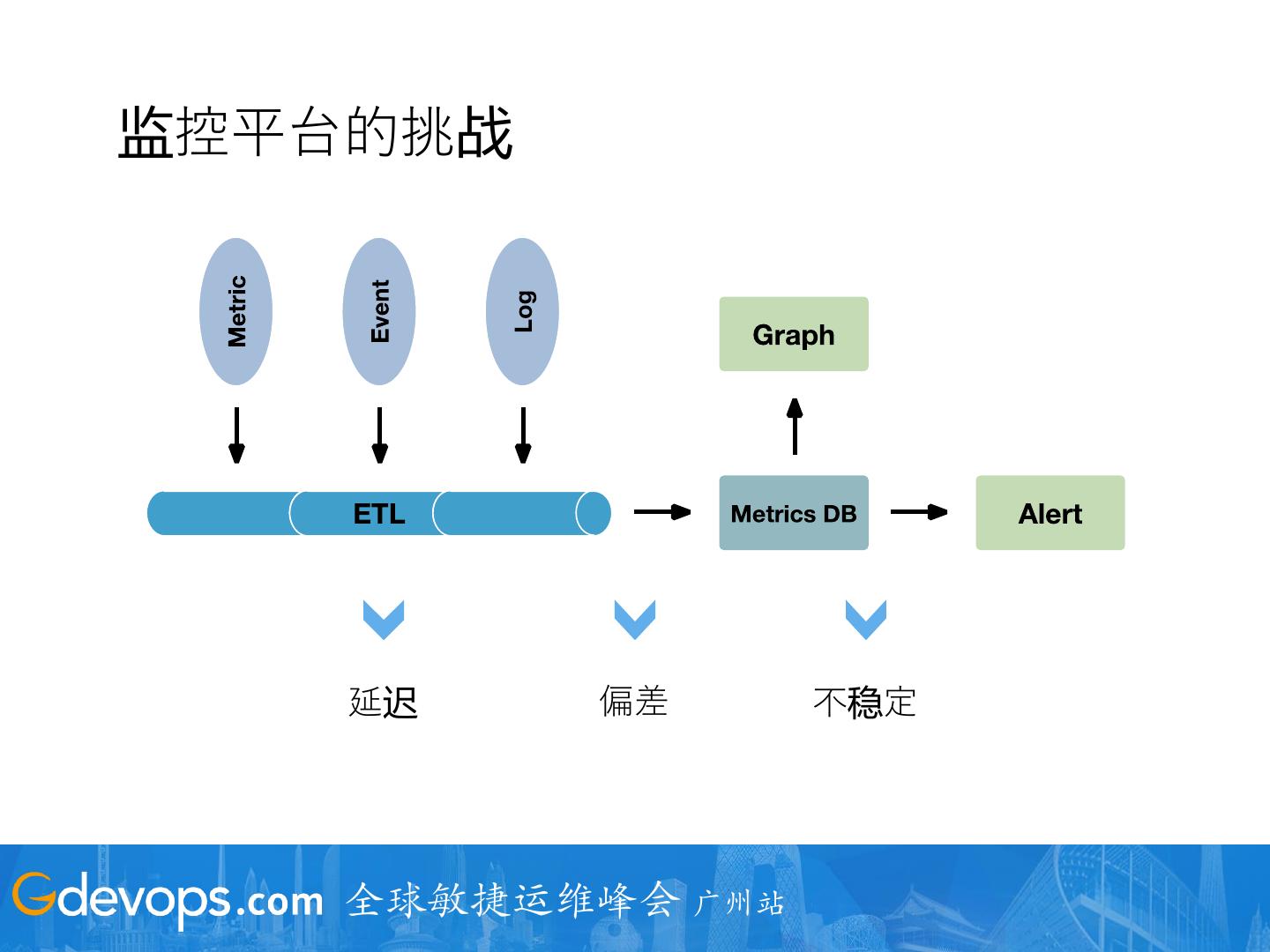 监控平台的挑战

Metric

Event

Log

Graph

ETL

Metrics DB

Alert

延迟

偏差

不稳定

Gdevops.com 全球敏捷运维峰会 广州站